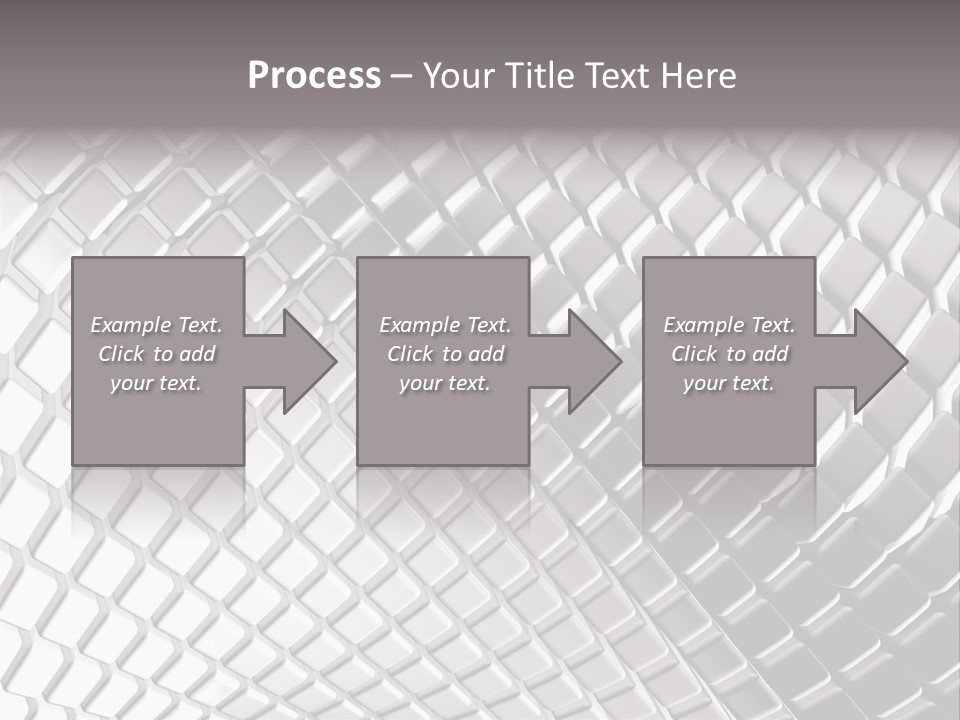 Process – Your Title Text Here

Example Text. Click to add your text.

Example Text. Click to add your text.

Example Text. Click to add your text.